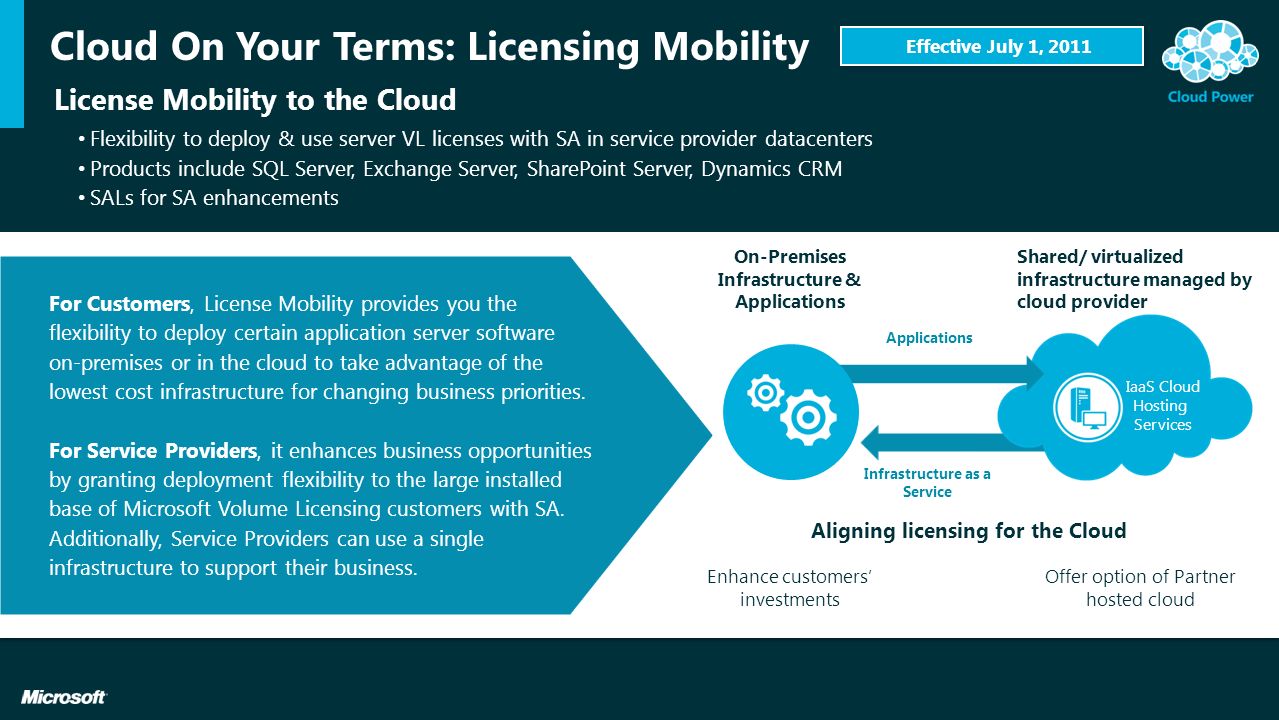 Cloud On Your Terms: Licensing Mobility

Effective July 1, 2011

Cloud Power

License Mobility to the Cloud

• Flexibility to deploy & use server VL licenses with SA in service provider datacenters
• Products include SQL Server, Exchange Server, SharePoint Server, Dynamics CRM
• SALs for SA enhancements

For Customers, License Mobility provides you the flexibility to deploy certain application server software on-premises or in the cloud to take advantage of the lowest cost infrastructure for changing business priorities.

For Service Providers, it enhances business opportunities by granting deployment flexibility to the large installed base of Microsoft Volume Licensing customers with SA. Additionally, Service Providers can use a single infrastructure to support their business.

On-Premises Infrastructure & Applications

Shared/ virtualized infrastructure managed by cloud provider

Applications

IaaS Cloud Hosting Services

Infrastructure as a Service

Aligning licensing for the Cloud

Enhance customers' investments

Offer option of Partner hosted cloud

Microsoft